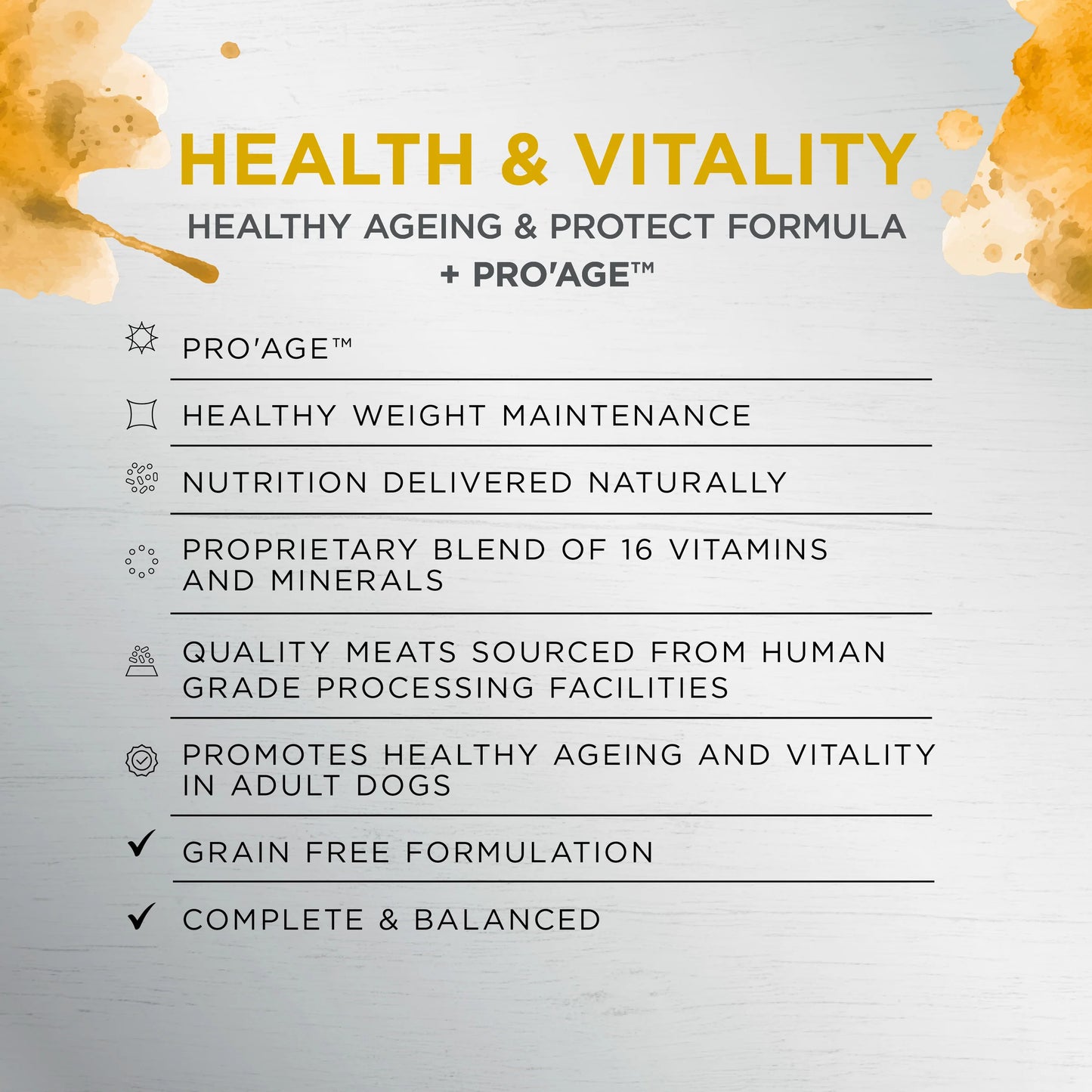 HEALTH & VITALITY

HEALTHY AGEING & PROTECT FORMULA
+ PRO'AGE™

PRO'AGE™

HEALTHY WEIGHT MAINTENANCE

NUTRITION DELIVERED NATURALLY

PROPRIETARY BLEND OF 16 VITAMINS AND MINERALS

QUALITY MEATS SOURCED FROM HUMAN GRADE PROCESSING FACILITIES

PROMOTES HEALTHY AGEING AND VITALITY IN ADULT DOGS

✓ GRAIN FREE FORMULATION

✓ COMPLETE & BALANCED